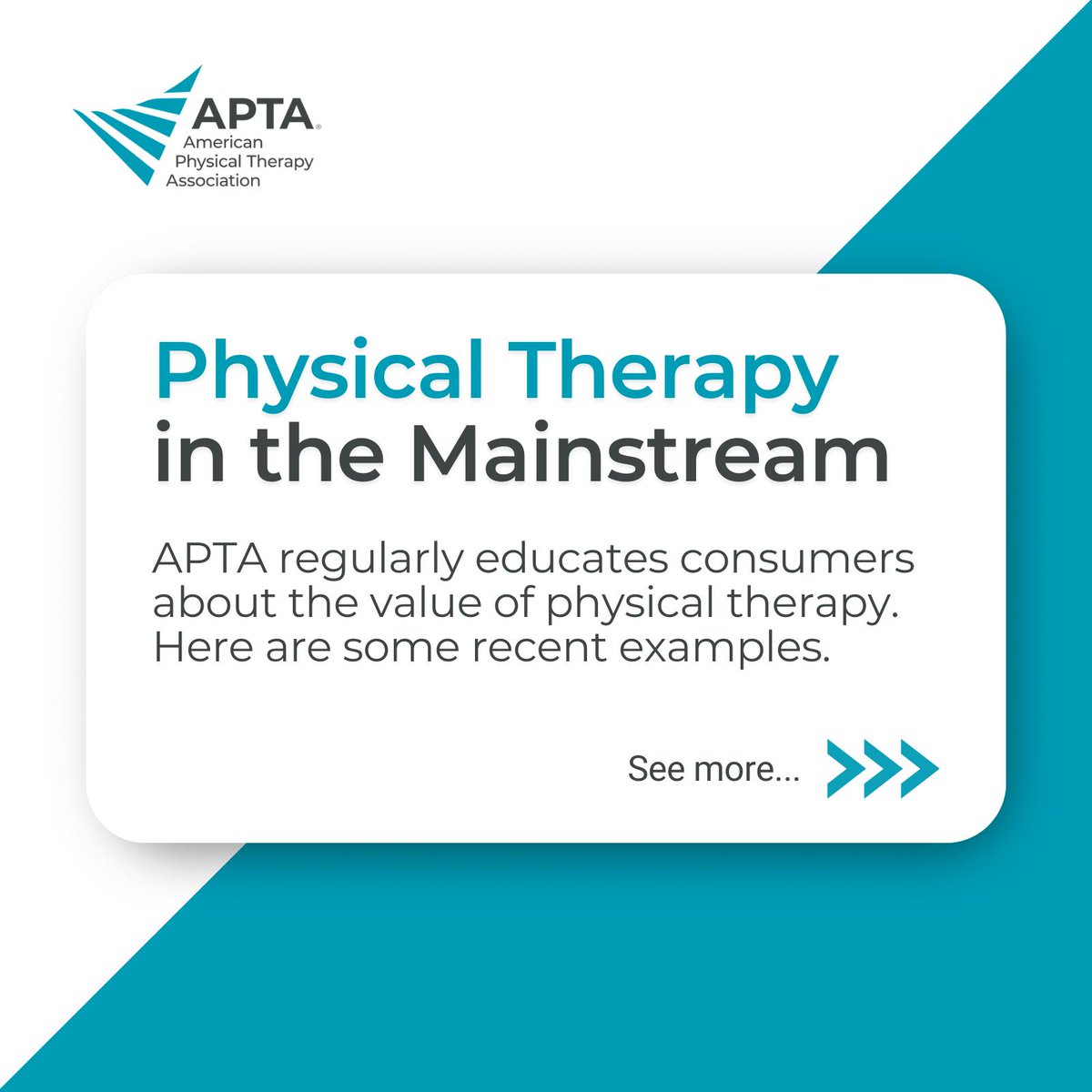 APTA®
American Physical Therapy Association

Physical Therapy in the Mainstream

APTA regularly educates consumers about the value of physical therapy. Here are some recent examples.

See more...